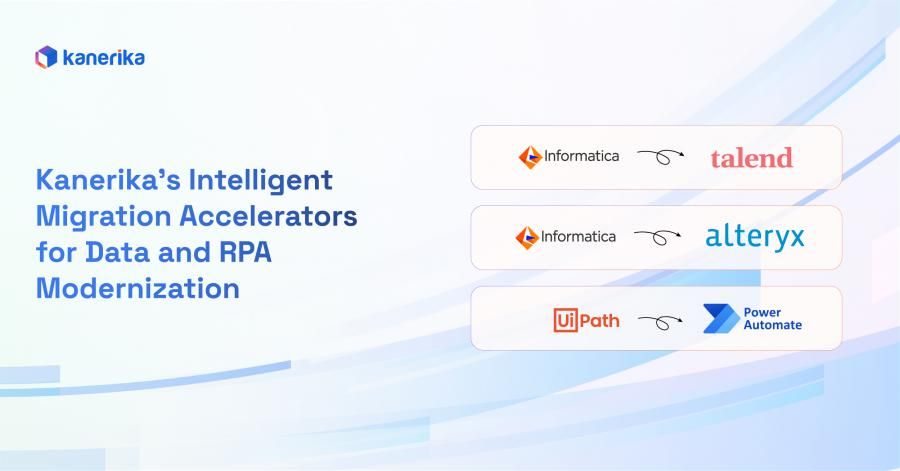 kanerika

Kanerika's Intelligent Migration Accelerators for Data and RPA Modernization

Informatica talend

Informatica alteryx

UiPath Power Automate